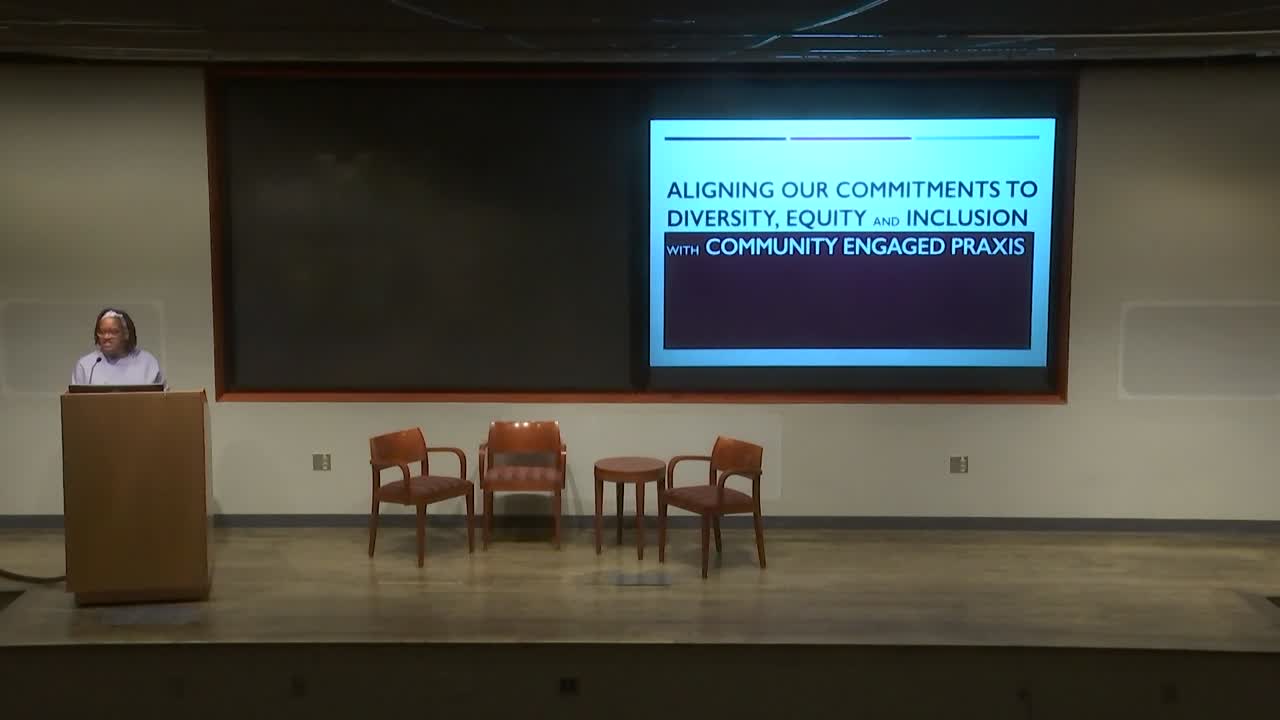 ALIGNING OUR COMMITMENTS TO DIVERSITY, EQUITY AND INCLUSION WITH COMMUNITY ENGAGED PRAXIS